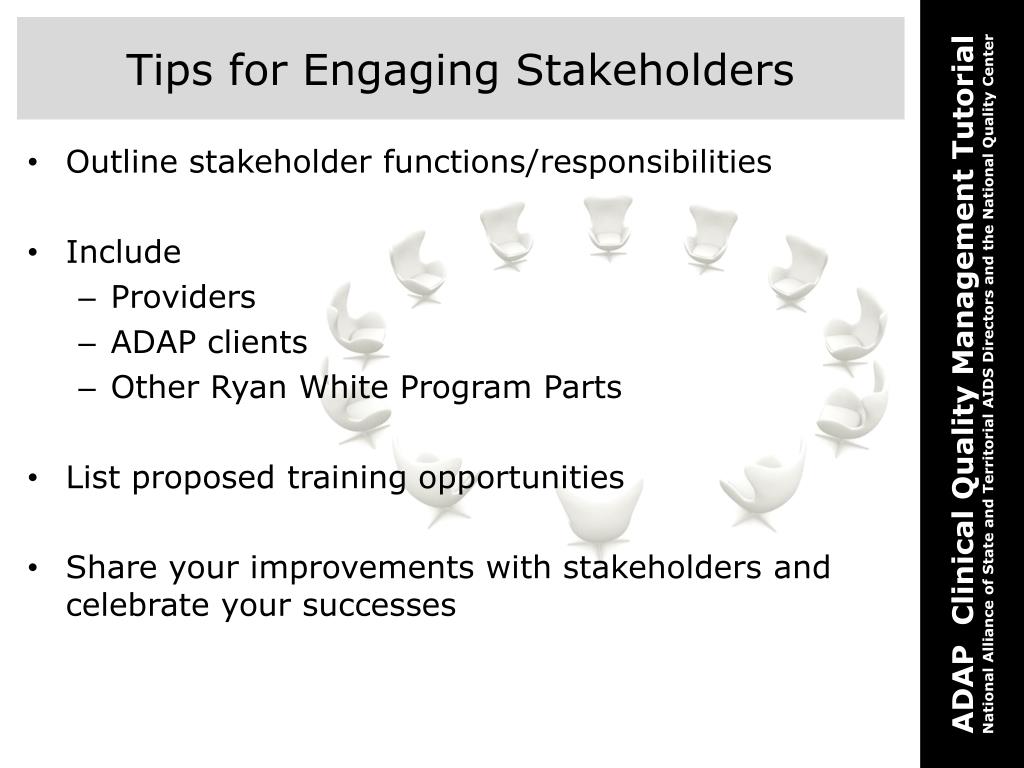 Tips for Engaging Stakeholders

• Outline stakeholder functions/responsibilities

• Include
– Providers
– ADAP clients
– Other Ryan White Program Parts

• List proposed training opportunities

• Share your improvements with stakeholders and celebrate your successes

ADAP Clinical Quality Management Tutorial
National Alliance of State and Territorial AIDS Directors and the National Quality Center